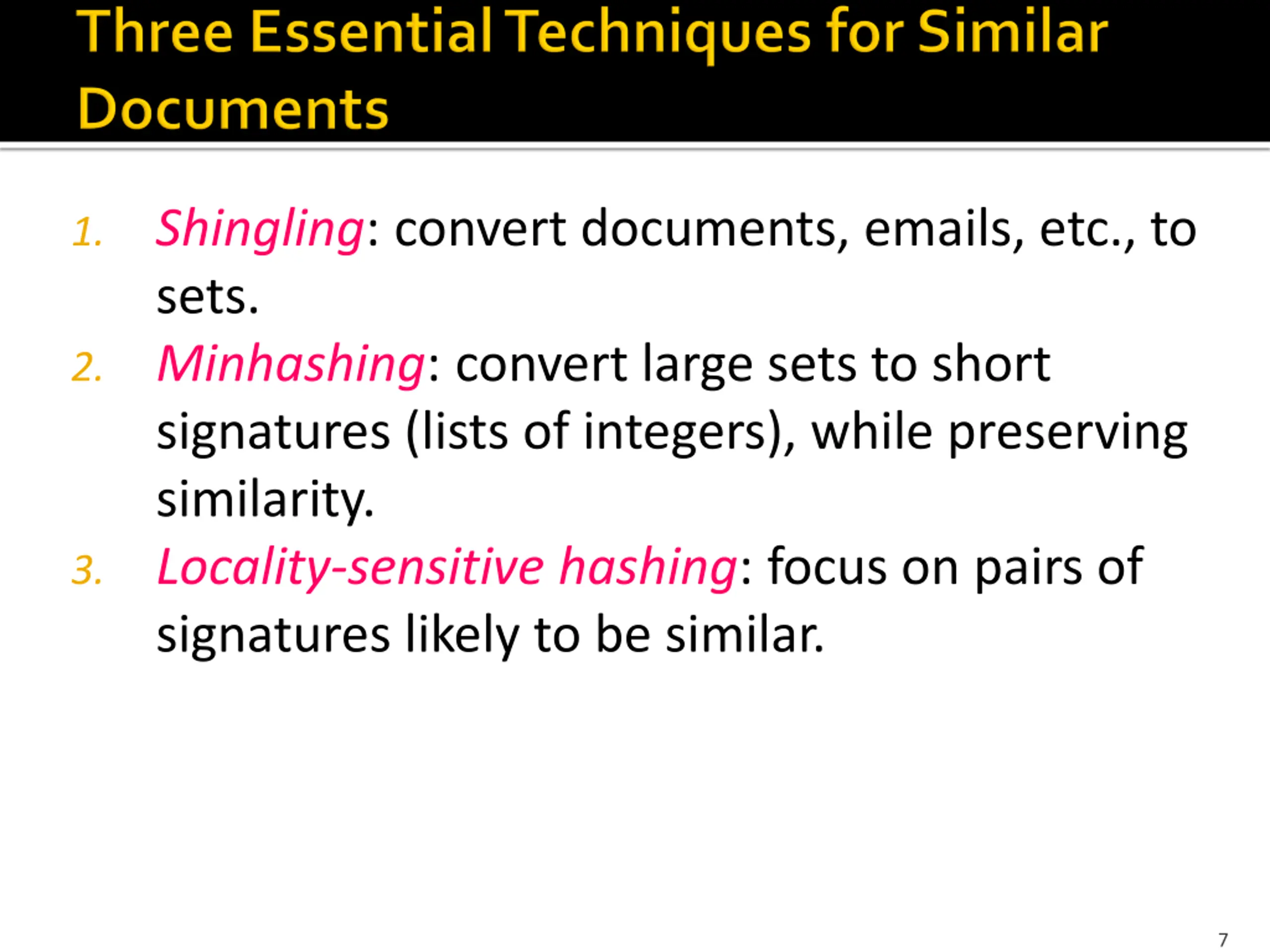 Three Essential Techniques for Similar Documents

1. Shingling: convert documents, emails, etc., to sets.
2. Minhashing: convert large sets to short signatures (lists of integers), while preserving similarity.
3. Locality-sensitive hashing: focus on pairs of signatures likely to be similar.

7